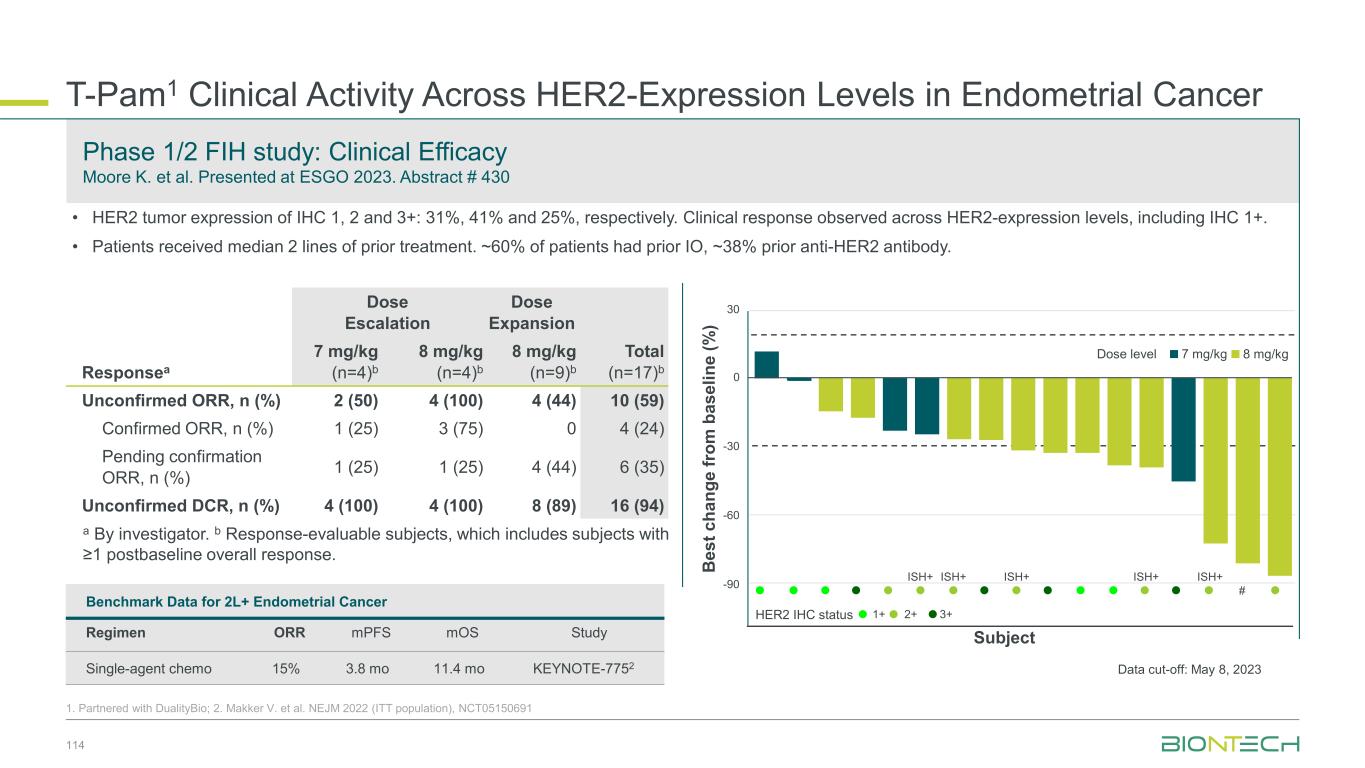 T-Pam$^1$ Clinical Activity Across HER2-Expression Levels in Endometrial Cancer

Phase 1/2 FIH study: Clinical Efficacy
Moore K. et al. Presented at ESGO 2023. Abstract # 430

• HER2 tumor expression of IHC 1, 2 and 3+: 31%, 41% and 25%, respectively. Clinical response observed across HER2-expression levels, including IHC 1+.
• Patients received median 2 lines of prior treatment. ~60% of patients had prior IO, ~38% prior anti-HER2 antibody.

| | Dose Escalation | | Dose Expansion | |
|---|---|---|---|---|
| Response$^a$ | 7 mg/kg (n=4)$^b$ | 8 mg/kg (n=4)$^b$ | 8 mg/kg (n=9)$^b$ | Total (n=17)$^b$ |
| Unconfirmed ORR, n (%) | 2 (50) | 4 (100) | 4 (44) | 10 (59) |
| Confirmed ORR, n (%) | 1 (25) | 3 (75) | 0 | 4 (24) |
| Pending confirmation ORR, n (%) | 1 (25) | 1 (25) | 4 (44) | 6 (35) |
| Unconfirmed DCR, n (%) | 4 (100) | 4 (100) | 8 (89) | 16 (94) |

$^a$ By investigator. $^b$ Response-evaluable subjects, which includes subjects with ≥1 postbaseline overall response.

Benchmark Data for 2L+ Endometrial Cancer

| Regimen | ORR | mPFS | mOS | Study |
|---|---|---|---|---|
| Single-agent chemo | 15% | 3.8 mo | 11.4 mo | KEYNOTE-775$^2$ |

Best change from baseline (%)
30
0
-30
-60
-90
Dose level 7 mg/kg 8 mg/kg
ISH+ ISH+ ISH+ ISH+ ISH+
#
HER2 IHC status 1+ 2+ 3+
Subject

Data cut-off: May 8, 2023

1. Partnered with DualityBio; 2. Makker V. et al. NEJM 2022 (ITT population), NCT05150691

114

BIONTECH